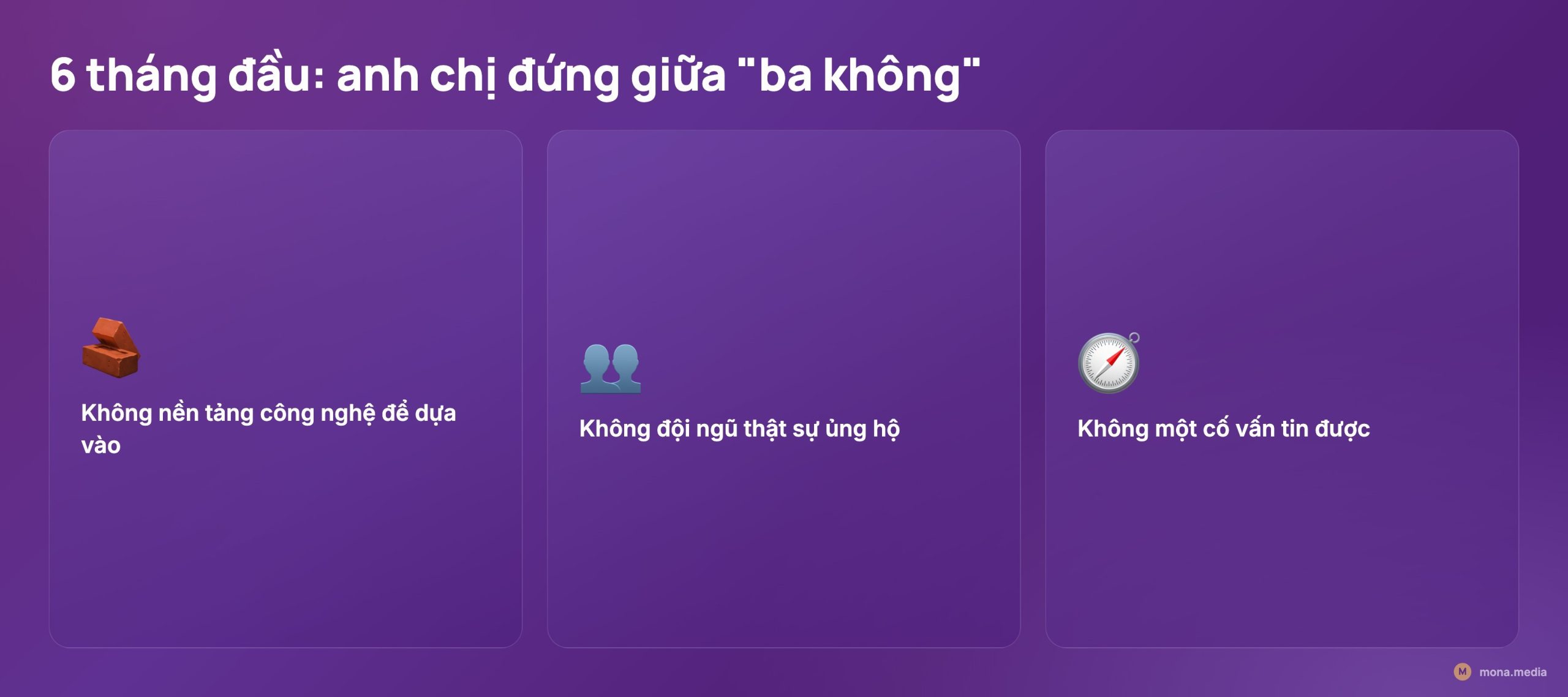 6 tháng đầu: anh chị đứng giữa "ba không"

Không nền tảng công nghệ để dựa vào

Không đội ngũ thật sự ủng hộ

Không một cố vấn tin được

M mona.media